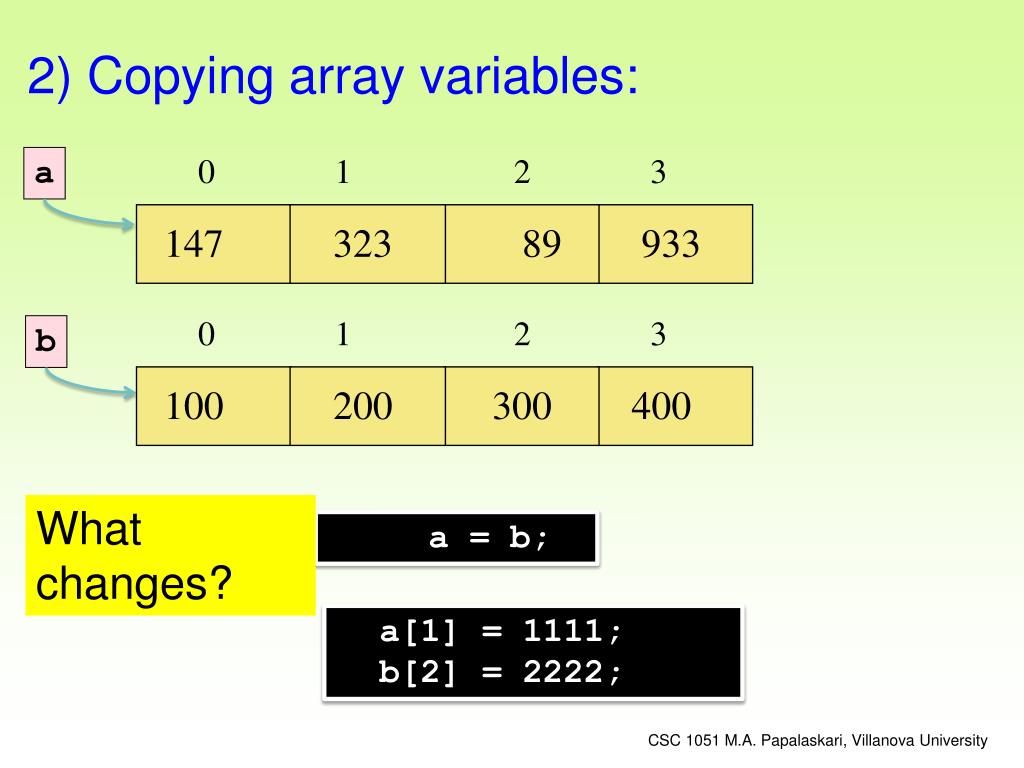 2) Copying array variables:

a

| 0 | 1 | 2 | 3 |
|---|---|---|---|
| 147 | 323 | 89 | 933 |

b

| 0 | 1 | 2 | 3 |
|---|---|---|---|
| 100 | 200 | 300 | 400 |

What changes?

a = b;

a[1] = 1111;
b[2] = 2222;

CSC 1051 M.A. Papalaskari, Villanova University